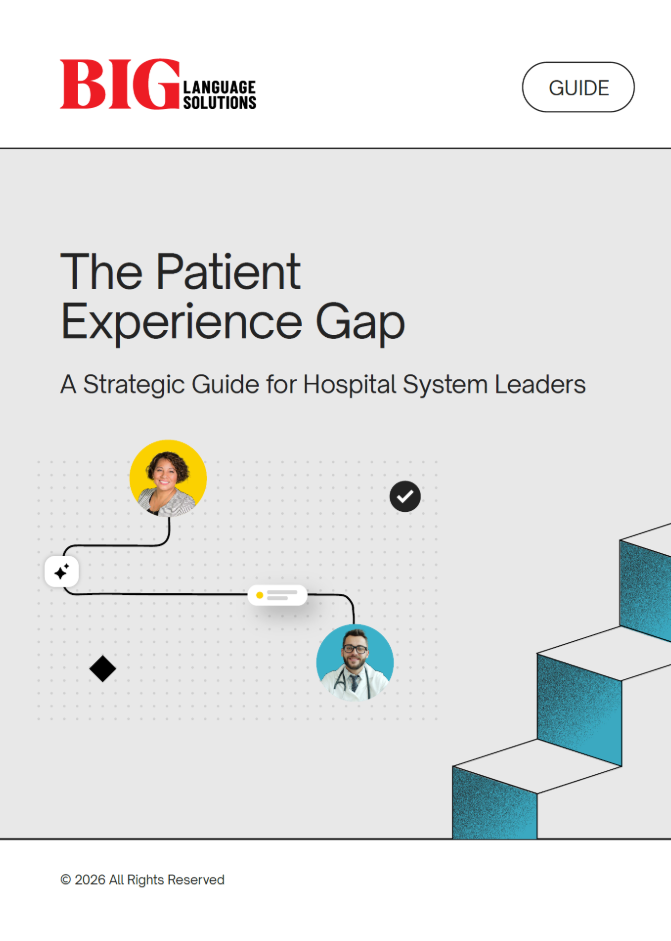 BIG LANGUAGE SOLUTIONS

GUIDE

The Patient Experience Gap

A Strategic Guide for Hospital System Leaders

© 2026 All Rights Reserved